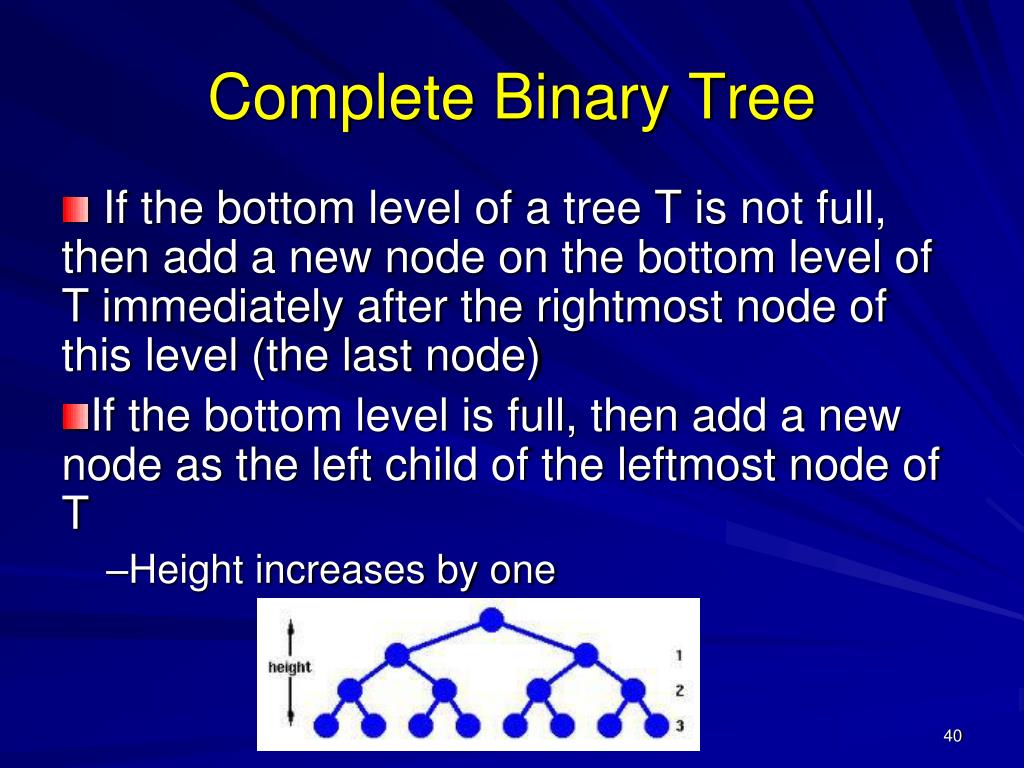 Complete Binary Tree

If the bottom level of a tree T is not full, then add a new node on the bottom level of T immediately after the rightmost node of this level (the last node)

If the bottom level is full, then add a new node as the left child of the leftmost node of T

–Height increases by one

height
1
2
3

40